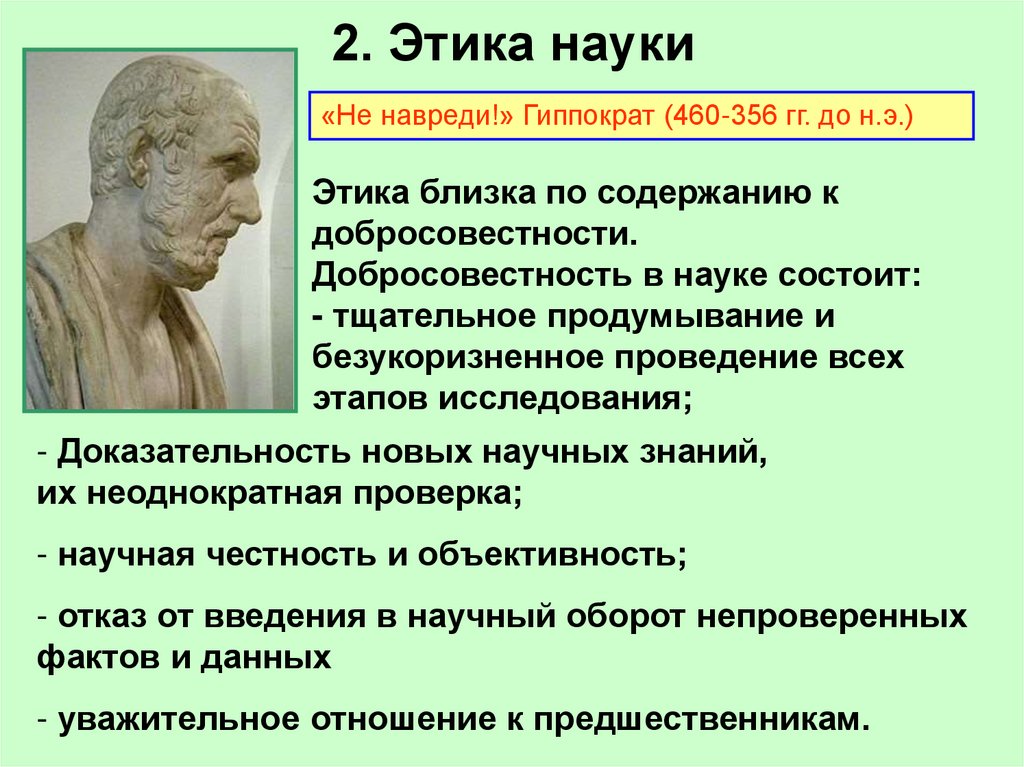 2. Этика науки

«Не навреди!» Гиппократ (460-356 гг. до н.э.)

Этика близка по содержанию к добросовестности.
Добросовестность в науке состоит:
- тщательное продумывание и безукоризненное проведение всех этапов исследования;

- Доказательность новых научных знаний, их неоднократная проверка;

- научная честность и объективность;

- отказ от введения в научный оборот непроверенных фактов и данных

- уважительное отношение к предшественникам.